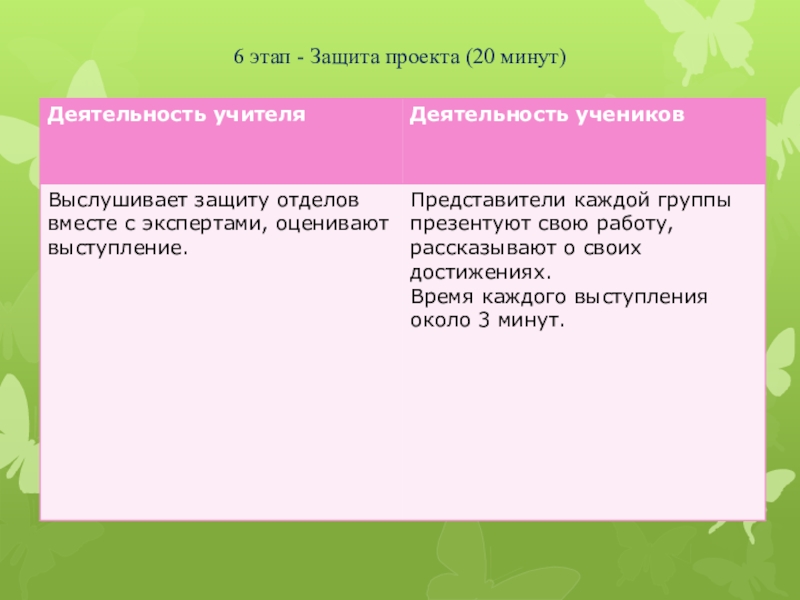 6 этап - Защита проекта (20 минут)

| Деятельность учителя | Деятельность учеников |
|---|---|
| Выслушивает защиту отделов вместе с экспертами, оценивают выступление. | Представители каждой группы презентуют свою работу, рассказывают о своих достижениях. Время каждого выступления около 3 минут. |